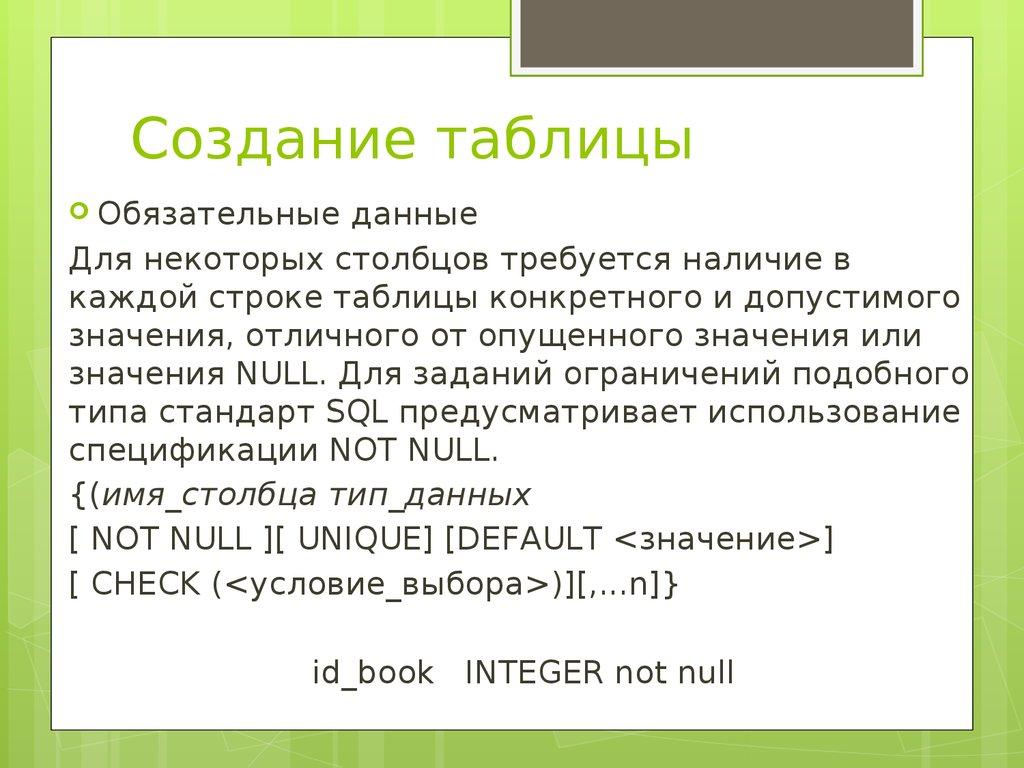 Создание таблицы

Обязательные данные

Для некоторых столбцов требуется наличие в каждой строке таблицы конкретного и допустимого значения, отличного от опущенного значения или значения NULL. Для заданий ограничений подобного типа стандарт SQL предусматривает использование спецификации NOT NULL.

{(имя_столбца тип_данных

[ NOT NULL ][ UNIQUE] [DEFAULT <значение>]

[ CHECK (<условие_выбора>)][,...n]}

id_book INTEGER not null